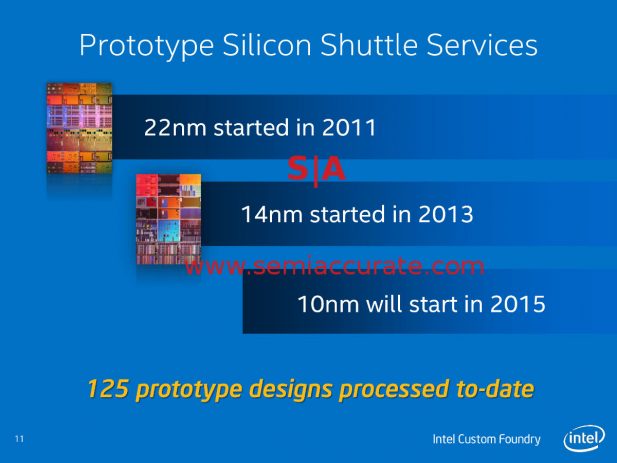 Prototype Silicon Shuttle Services

22nm started in 2011

S|A

14nm started in 2013

www.semiaccurate.com

10nm will start in 2015

125 prototype designs processed to-date

11

Intel Custom Foundry

intel